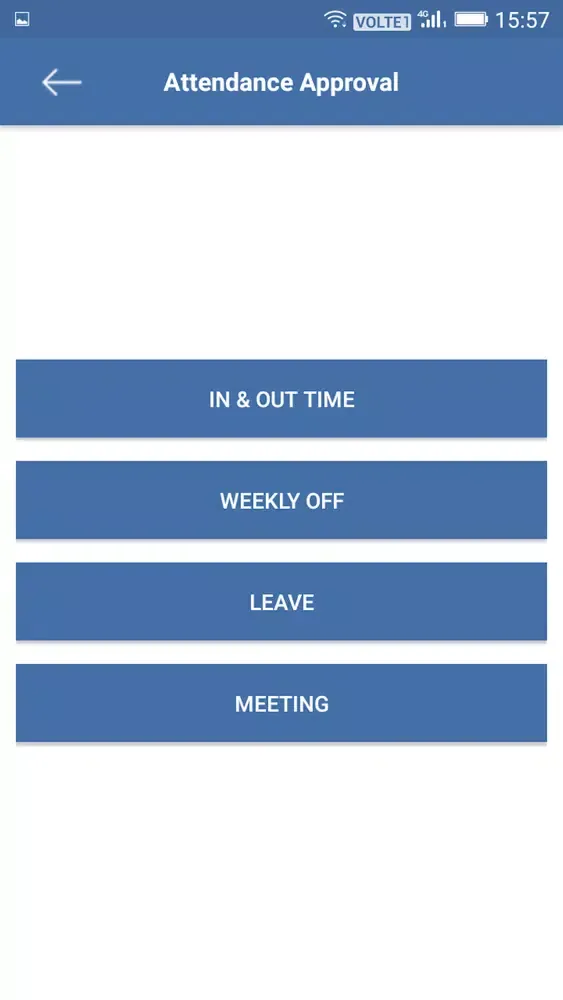 VOLTE 1 4G 15:57

Attendance Approval

IN & OUT TIME

WEEKLY OFF

LEAVE

MEETING